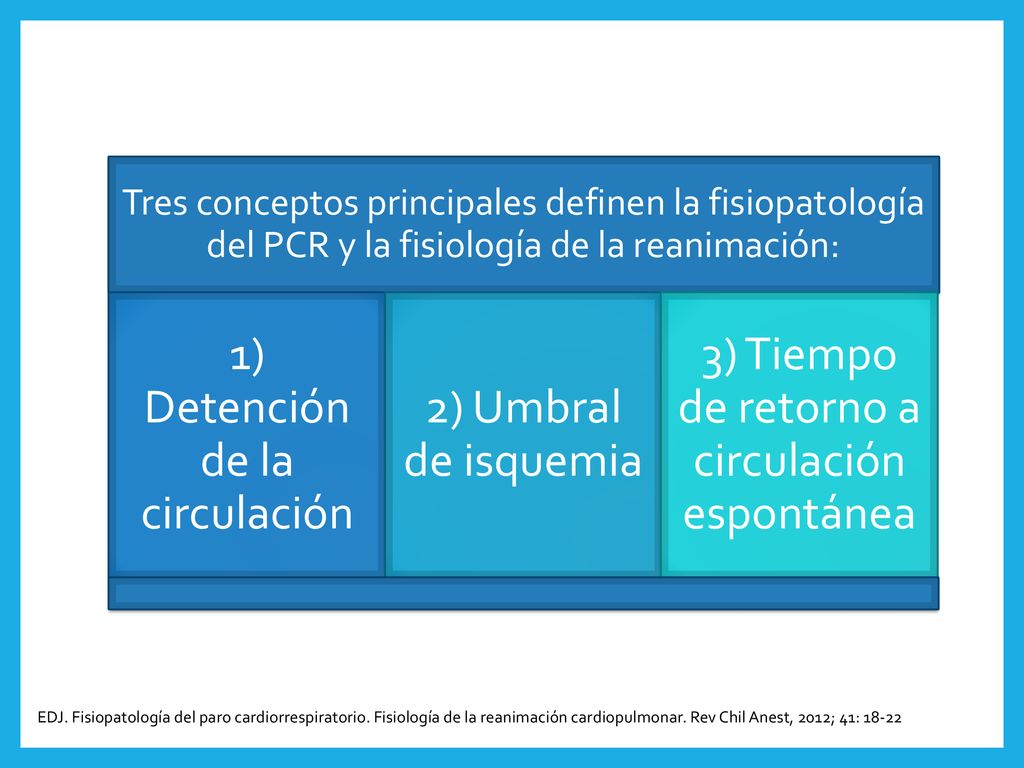 Tres conceptos principales definen la fisiopatología del PCR y la fisiología de la reanimación:

1) Detención de la circulación

2) Umbral de isquemia

3) Tiempo de retorno a circulación espontánea

EDJ. Fisiopatología del paro cardiorrespiratorio. Fisiología de la reanimación cardiopulmonar. Rev Chil Anest, 2012; 41: 18-22